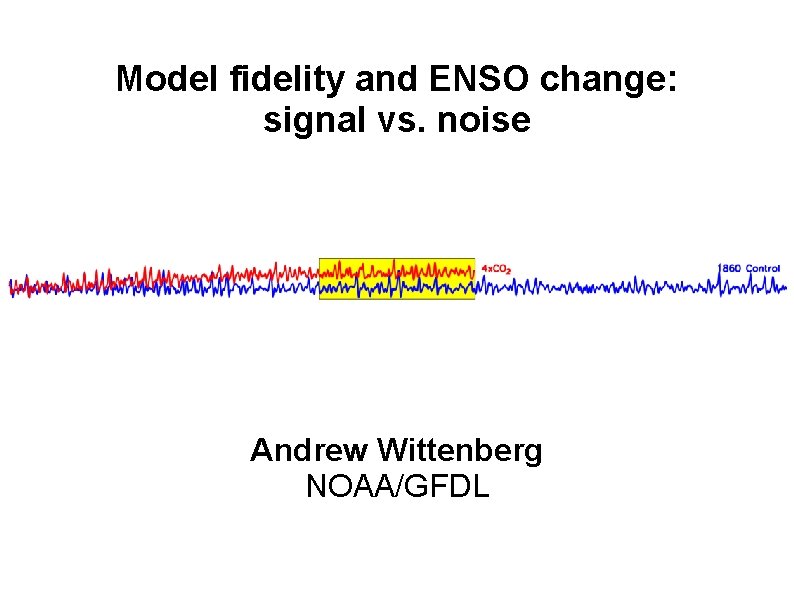 Model fidelity and ENSO change: signal vs. noise

$4xCO_2$

1860 Control

Andrew Wittenberg
NOAA/GFDL